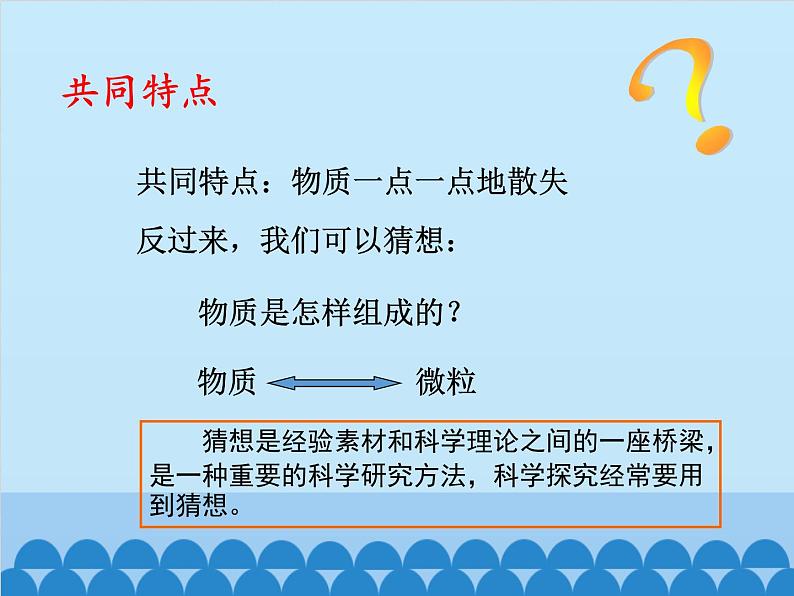 共同特点

共同特点：物质一点一点地散失

反过来，我们可以猜想：

物质是怎样组成的？

物质 微粒

猜想是经验素材和科学理论之间的一座桥梁，是一种重要的科学研究方法，科学探究经常要用到猜想。